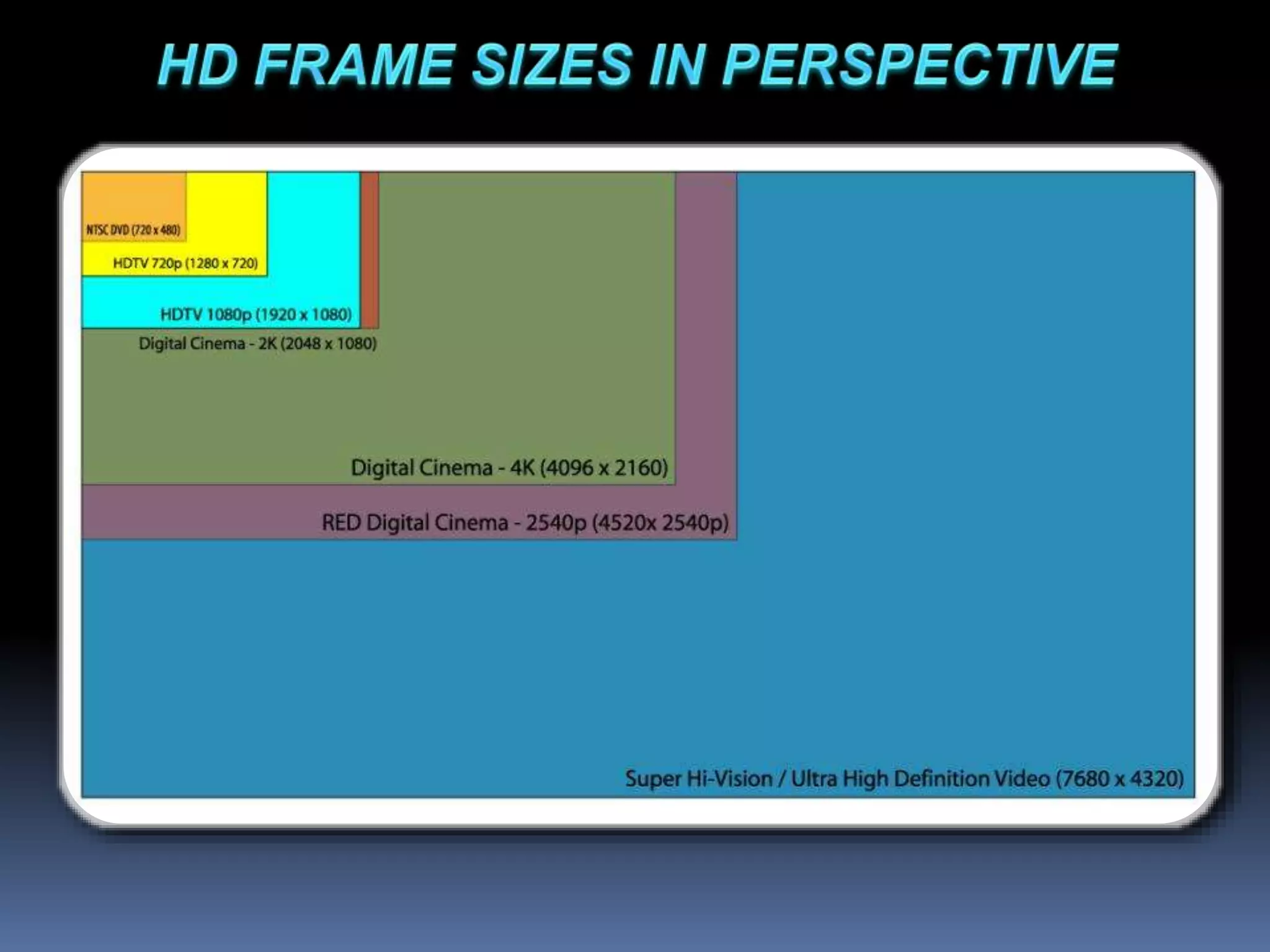 HD FRAME SIZES IN PERSPECTIVE

NTSC DVD (720 x 480)

HDTV 720p (1280 x 720)

HDTV 1080p (1920 x 1080)

Digital Cinema - 2K (2048 x 1080)

Digital Cinema - 4K (4096 x 2160)

RED Digital Cinema - 2540p (4520x 2540p)

Super Hi-Vision / Ultra High Definition Video (7680 x 4320)